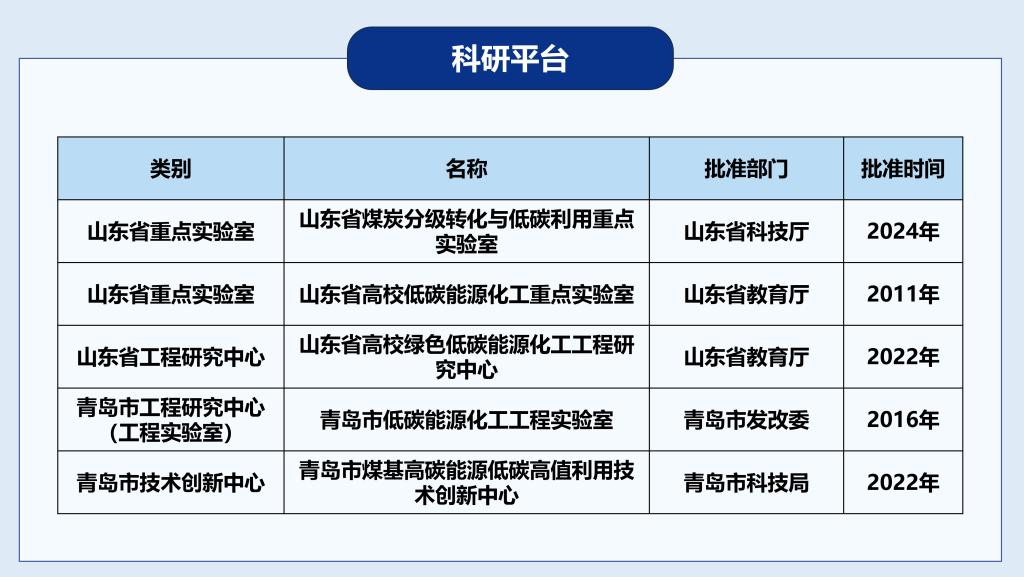 科研平台

| 类别 | 名称 | 批准部门 | 批准时间 |
|---|---|---|---|
| 山东省重点实验室 | 山东省煤炭分级转化与低碳利用重点实验室 | 山东省科技厅 | 2024年 |
| 山东省重点实验室 | 山东省高校低碳能源化工重点实验室 | 山东省教育厅 | 2011年 |
| 山东省工程研究中心 | 山东省高校绿色低碳能源化工工程研究中心 | 山东省教育厅 | 2022年 |
| 青岛市工程研究中心（工程实验室） | 青岛市低碳能源化工工程实验室 | 青岛市发改委 | 2016年 |
| 青岛市技术创新中心 | 青岛市煤基高碳能源低碳高值利用技术创新中心 | 青岛市科技局 | 2022年 |